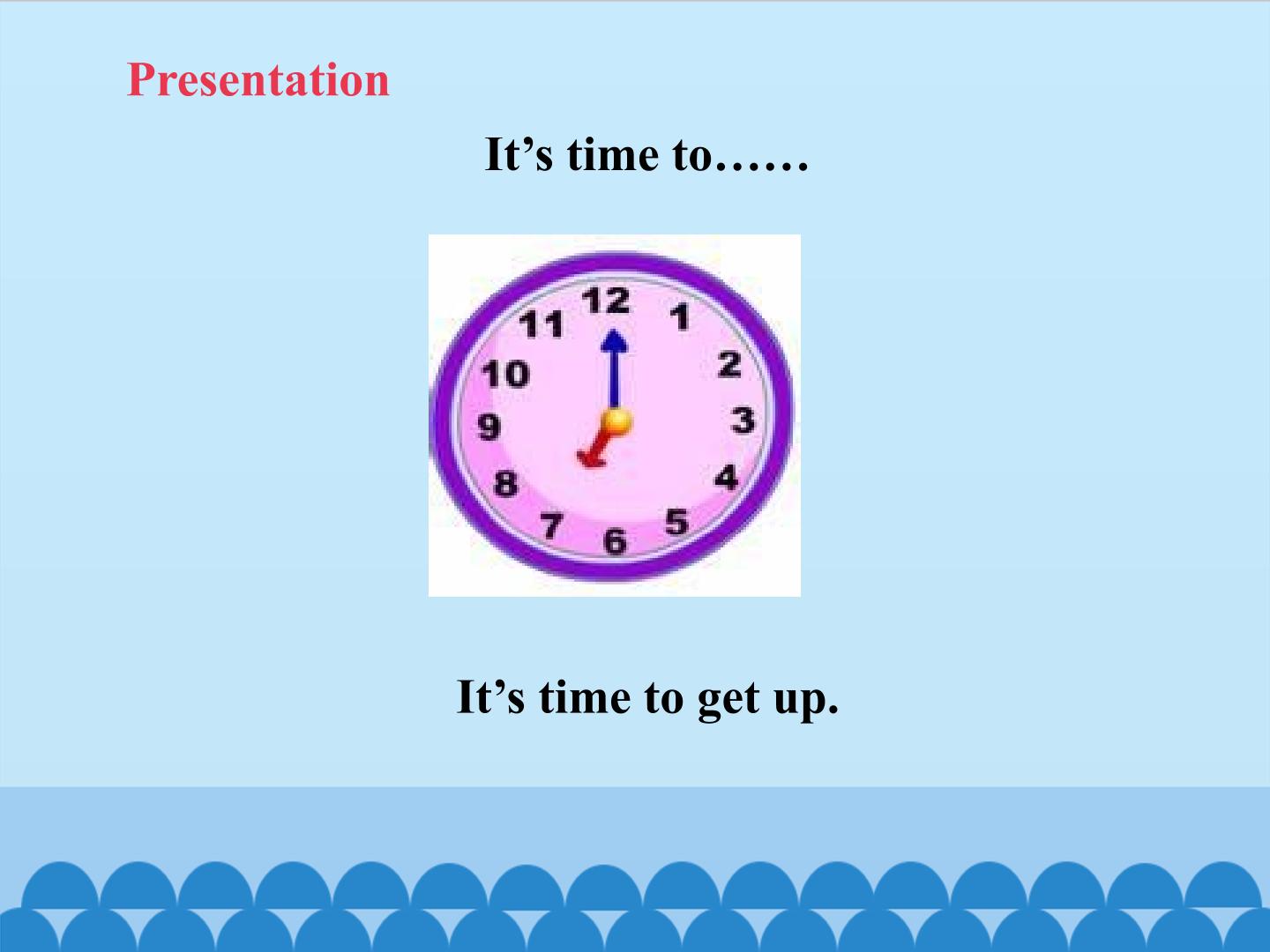 Presentation

It's time to……

12
1
2
3
4
5
6
7
8
9
10
11

It's time to get up.